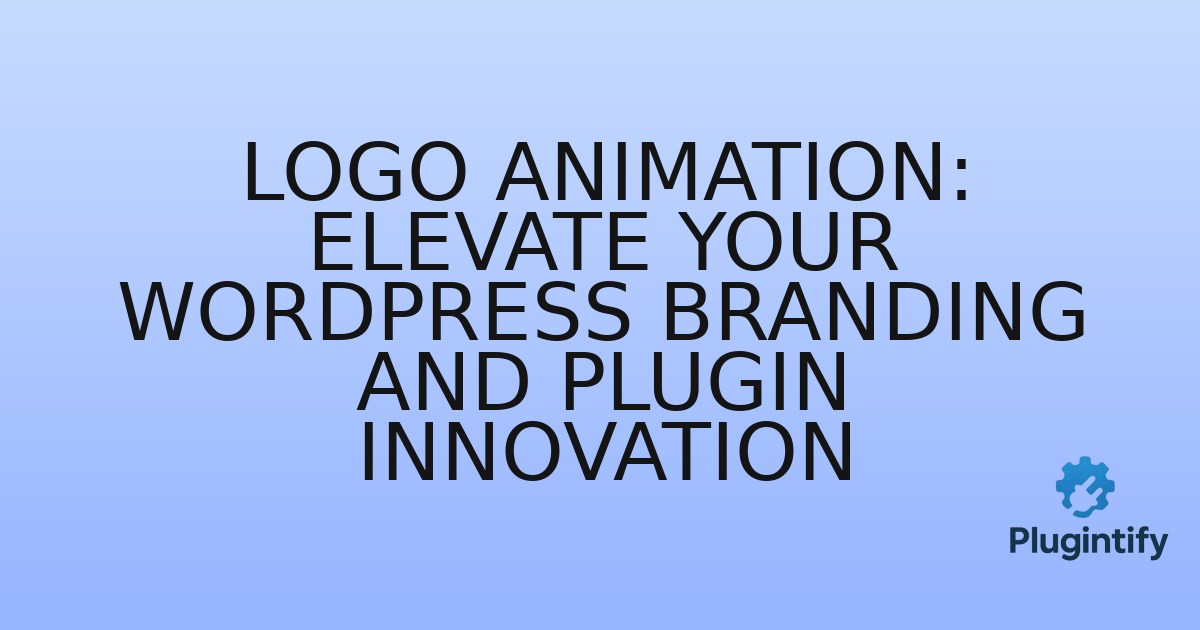 LOGO ANIMATION: ELEVATE YOUR WORDPRESS BRANDING AND PLUGIN INNOVATION

Plugintify